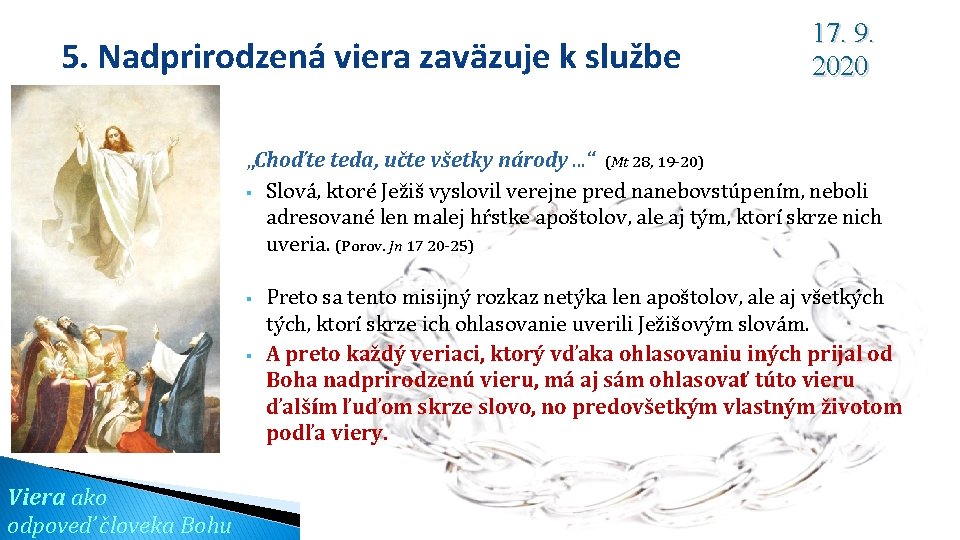 5. Nadprirodzená viera zaväzuje k službe

17. 9. 2020

„Choďte teda, učte všetky národy ...“ (Mt 28, 19-20)

▪ Slová, ktoré Ježiš vyslovil verejne pred nanebovstúpením, neboli adresované len malej hŕstke apoštolov, ale aj tým, ktorí skrze nich uveria. (Porov. Jn 17 20-25)

▪ Preto sa tento misijný rozkaz netýka len apoštolov, ale aj všetkých tých, ktorí skrze ich ohlasovanie uverili Ježišovým slovám.

▪ A preto každý veriaci, ktorý vďaka ohlasovaniu iných prijal od Boha nadprirodzenú vieru, má aj sám ohlasovať túto vieru ďalším ľuďom skrze slovo, no predovšetkým vlastným životom podľa viery.

Viera ako odpoveď človeka Bohu